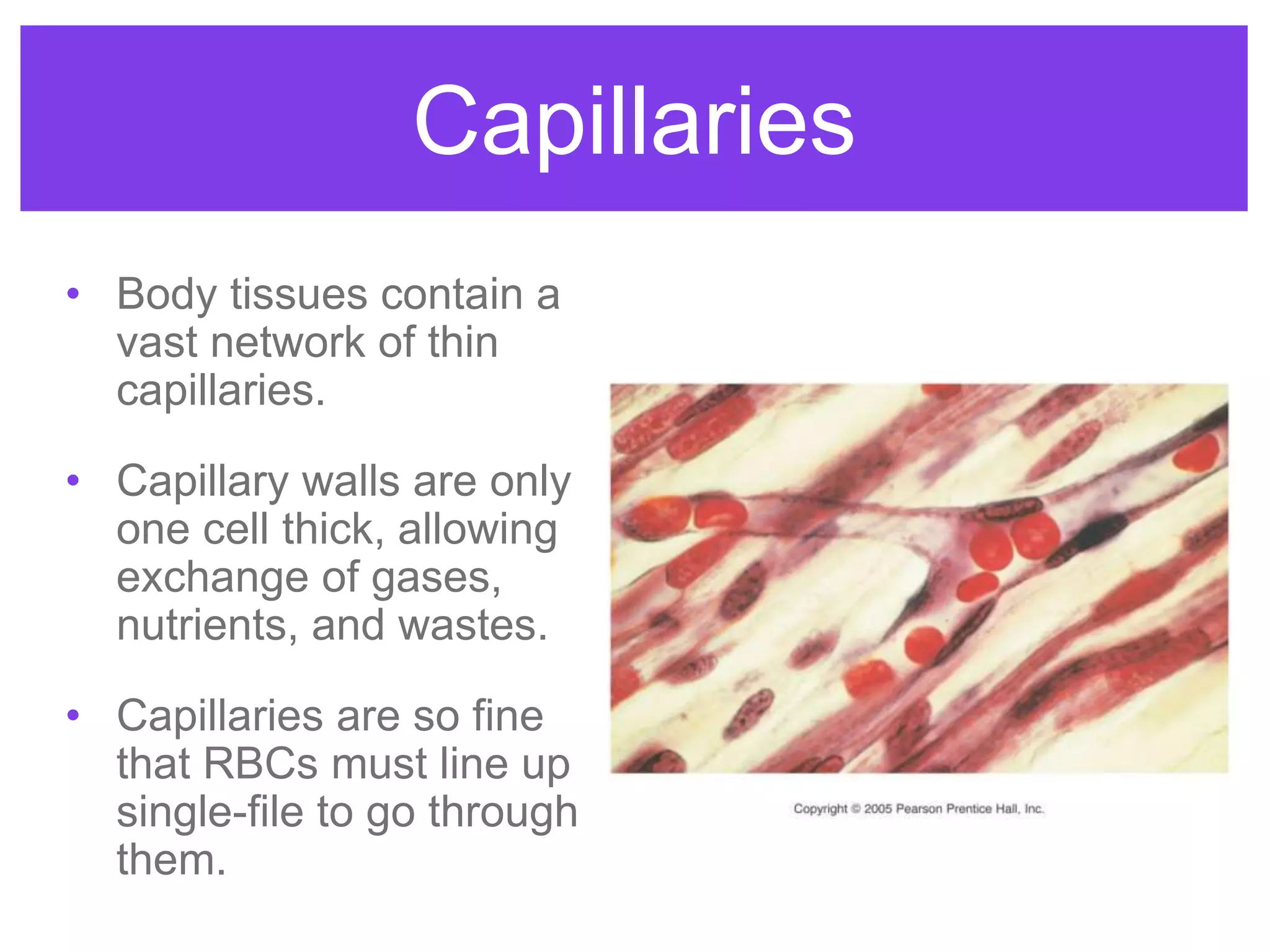 Capillaries

• Body tissues contain a vast network of thin capillaries.

• Capillary walls are only one cell thick, allowing exchange of gases, nutrients, and wastes.

• Capillaries are so fine that RBCs must line up single-file to go through them.

Copyright © 2005 Pearson Prentice Hall, Inc.